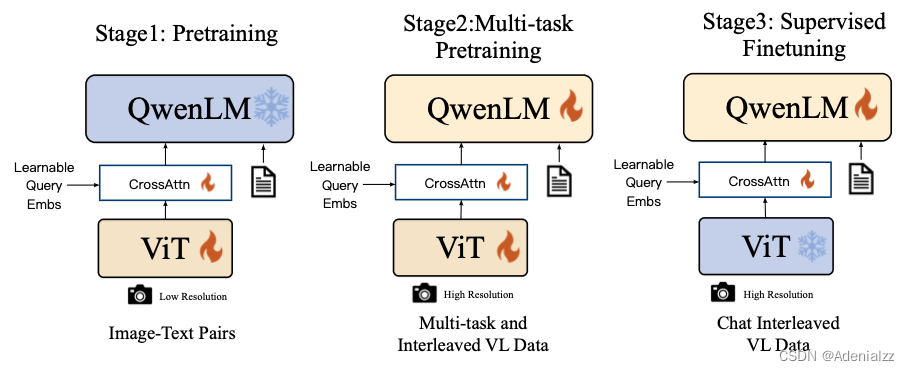 Stage1: Pretraining

QwenLM

Learnable Query Embs

CrossAttn

ViT

Low Resolution

Image-Text Pairs

Stage2:Multi-task Pretraining

QwenLM

Learnable Query Embs

CrossAttn

ViT

High Resolution

Multi-task and Interleaved VL Data

Stage3: Supervised Finetuning

QwenLM

Learnable Query Embs

CrossAttn

ViT

High Resolution

Chat Interleaved VL Data

CSDN @Adenialzz